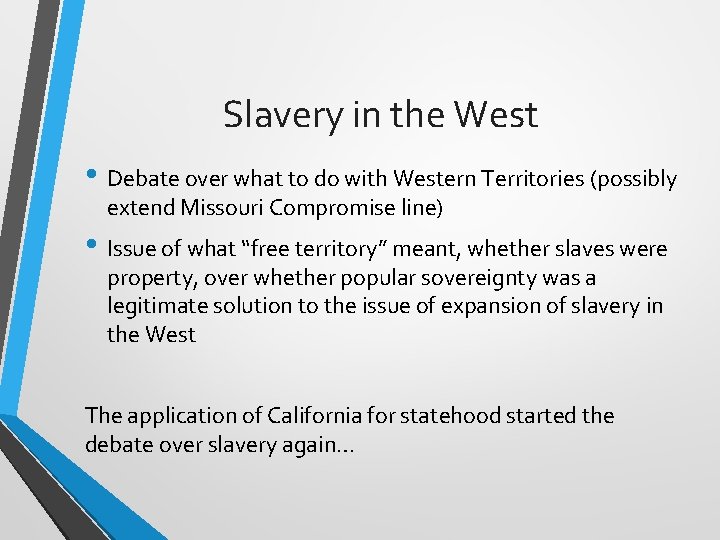 Slavery in the West

• Debate over what to do with Western Territories (possibly extend Missouri Compromise line)

• Issue of what “free territory” meant, whether slaves were property, over whether popular sovereignty was a legitimate solution to the issue of expansion of slavery in the West

The application of California for statehood started the debate over slavery again…